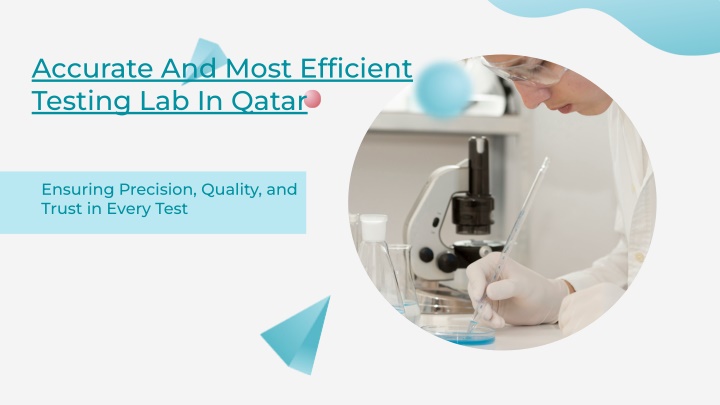 Accurate And Most Efficient Testing Lab In Qatar

Ensuring Precision, Quality, and Trust in Every Test